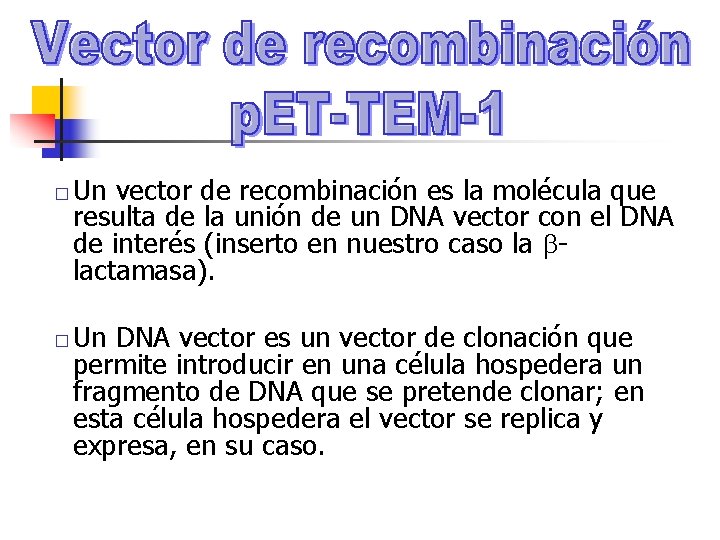 Vector de recombinación pET-TEM-1

□ Un vector de recombinación es la molécula que resulta de la unión de un DNA vector con el DNA de interés (inserto en nuestro caso la $\beta$-lactamasa).

□ Un DNA vector es un vector de clonación que permite introducir en una célula hospedera un fragmento de DNA que se pretende clonar; en esta célula hospedera el vector se replica y expresa, en su caso.